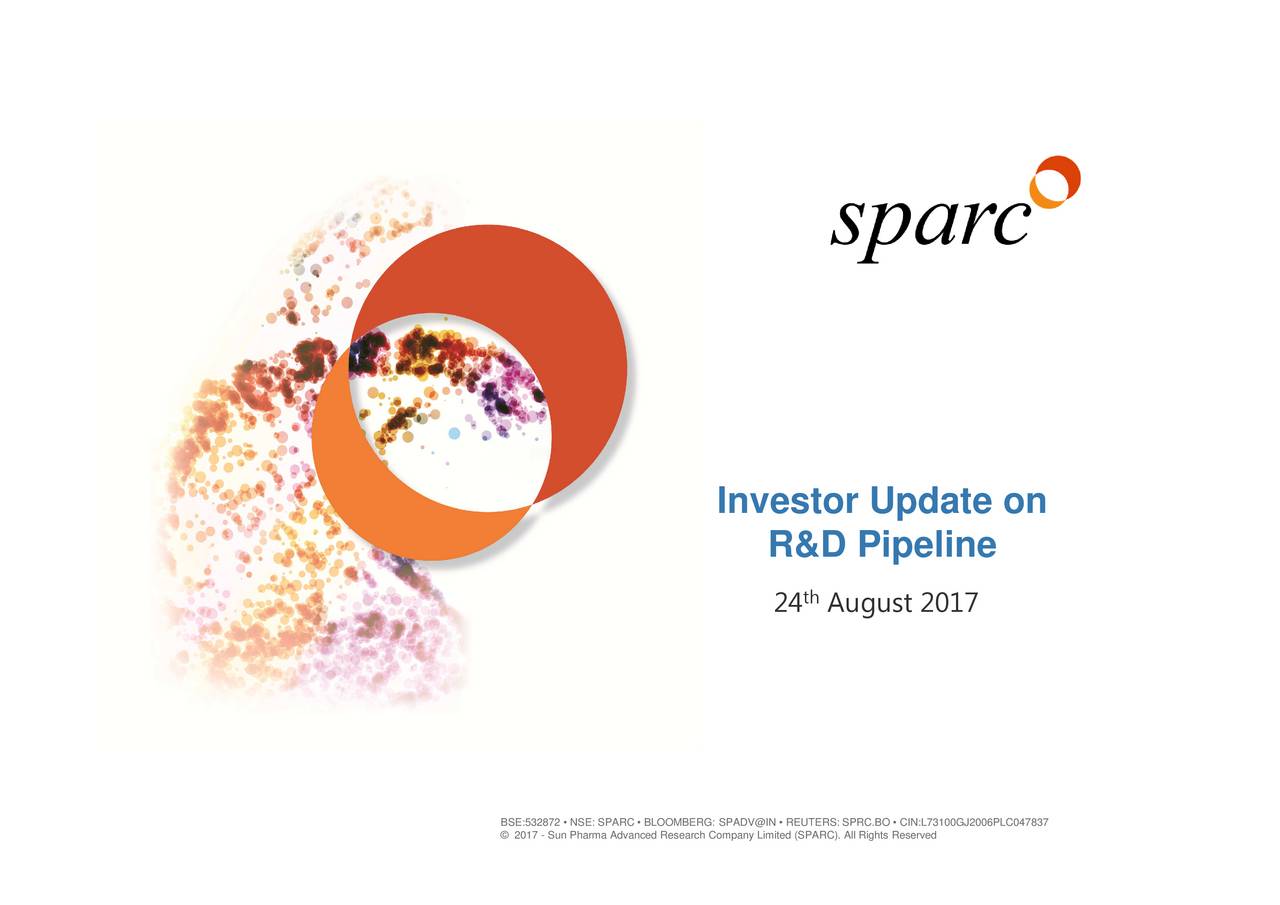 sparc

Investor Update on R&D Pipeline

24$^{th}$ August 2017

BSE:532872 • NSE: SPARC • BLOOMBERG: SPADV@IN • REUTERS: SPRC.BO • CIN:L73100GJ2006PLC047837
© 2017 - Sun Pharma Advanced Research Company Limited (SPARC). All Rights Reserved